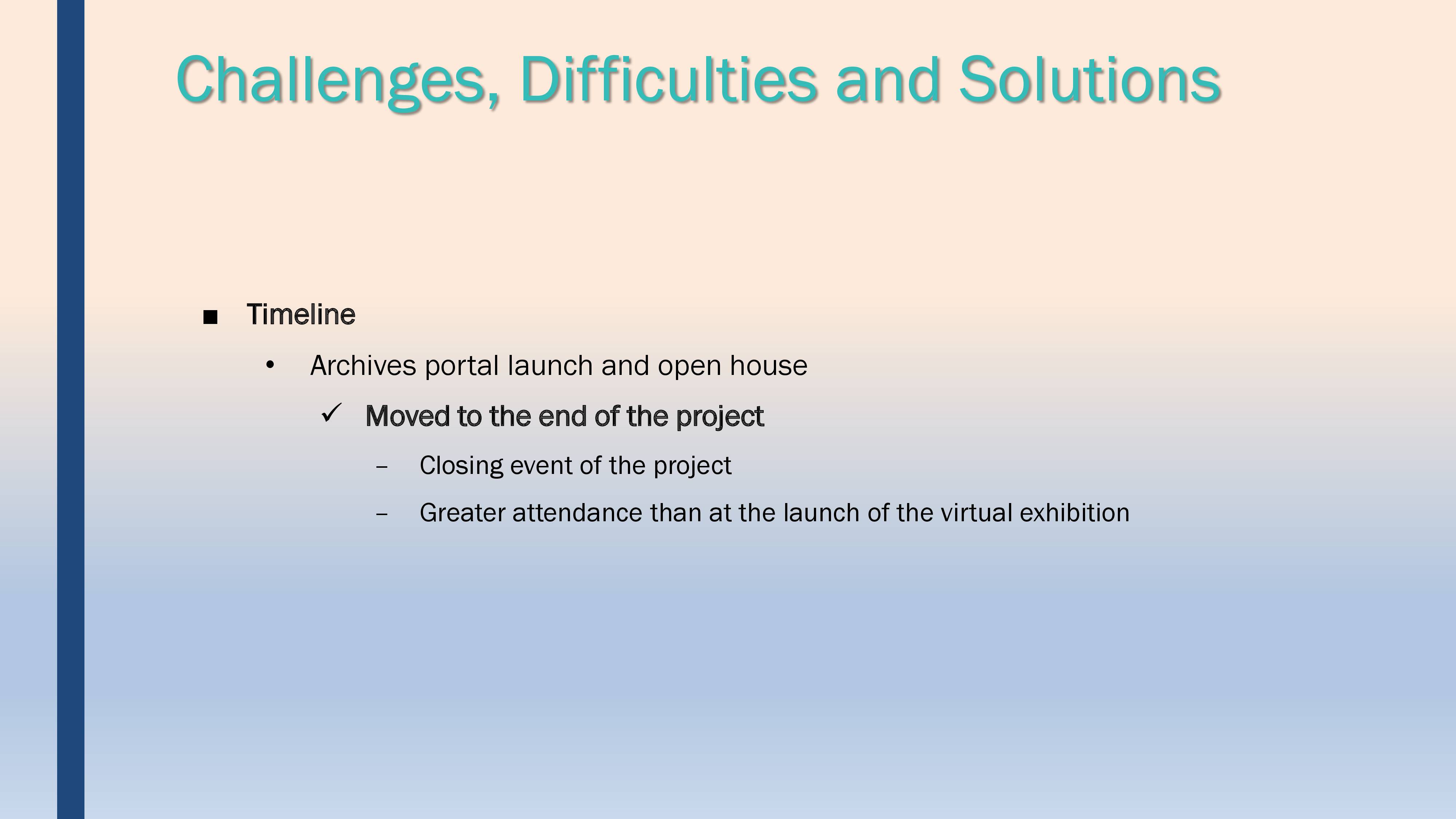 Challenges, Difficulties and Solutions

■ Timeline

• Archives portal launch and open house

✓ Moved to the end of the project

– Closing event of the project

– Greater attendance than at the launch of the virtual exhibition